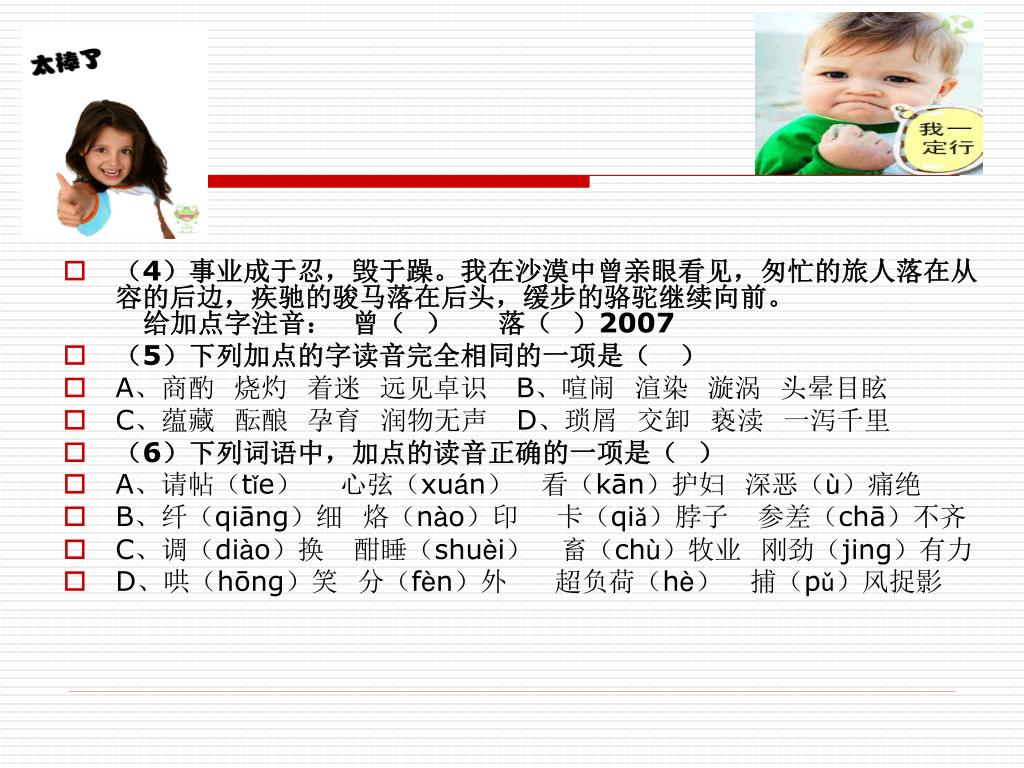 太棒了

我一定行

（4）事业成于忍，毁于躁。我在沙漠中曾亲眼看见，匆忙的旅人落在从容的后边，疾驰的骏马落在后头，缓步的骆驼继续向前。
给加点字注音： 曾（ ） 落（ ）2007

（5）下列加点的字读音完全相同的一项是（ ）

A、商酌 烧灼 着迷 远见卓识 B、喧闹 渲染 漩涡 头晕目眩

C、蕴藏 酝酿 孕育 润物无声 D、琐屑 交卸 亵渎 一泻千里

（6）下列词语中，加点的读音正确的一项是（ ）

A、请帖（tǐe） 心弦（xuán） 看（kān）护妇 深恶（ù）痛绝

B、纤（qiāng）细 烙（nào）印 卡（qiǎ）脖子 参差（chā）不齐

C、调（diào）换 酣睡（shuèi） 畜（chù）牧业 刚劲（jing）有力

D、哄（hōng）笑 分（fèn）外 超负荷（hè） 捕（pǔ）风捉影